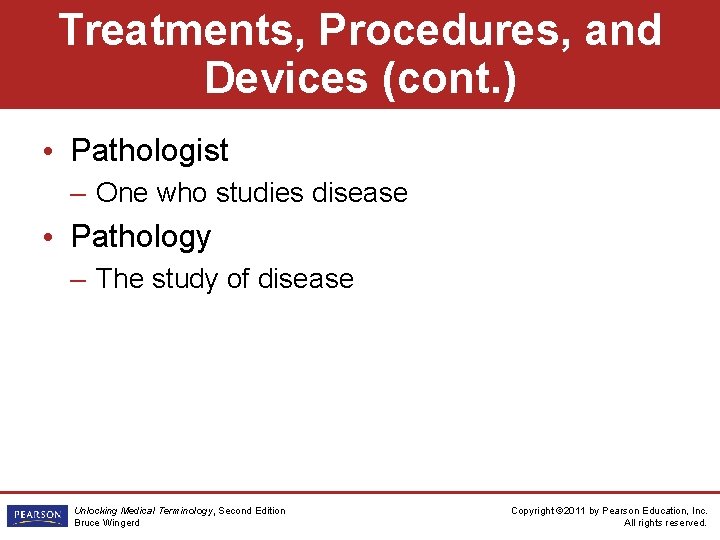 Treatments, Procedures, and Devices (cont.)

• Pathologist
– One who studies disease
• Pathology
– The study of disease

PEARSON

Unlocking Medical Terminology, Second Edition
Bruce Wingerd

Copyright ©2011 by Pearson Education, Inc.
All rights reserved.